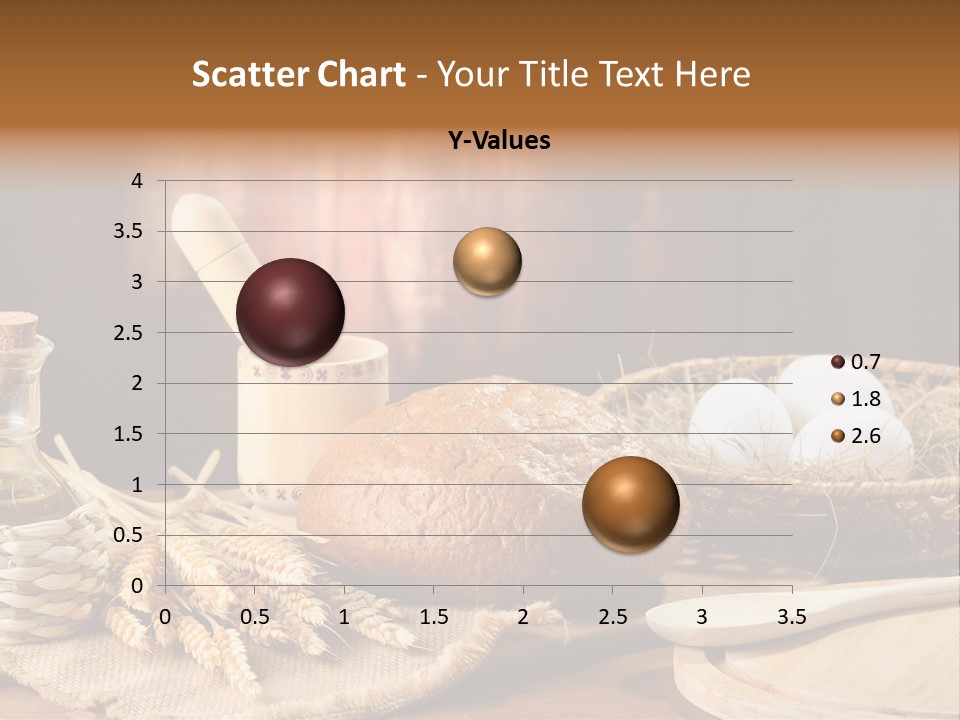 Scatter Chart - Your Title Text Here

Y-Values

4
3.5
3
2.5
2
1.5
1
0.5
0

0 0.5 1 1.5 2 2.5 3 3.5

0.7
1.8
2.6